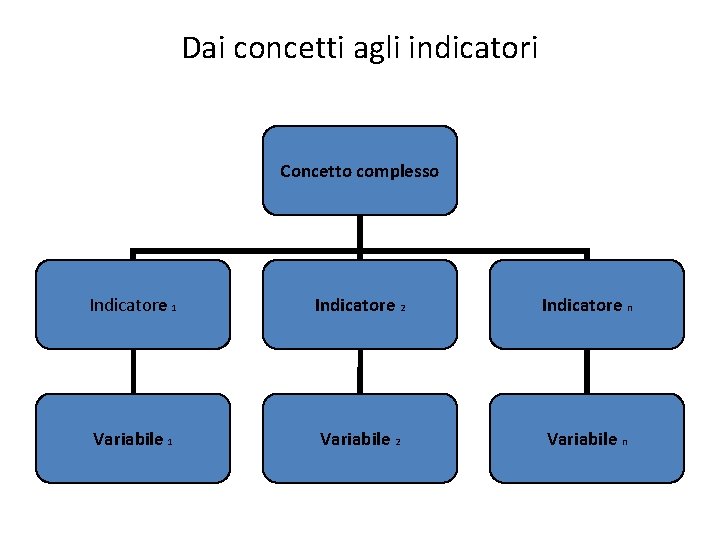 Dai concetti agli indicatori

Concetto complesso

Indicatore $_1$

Indicatore $_2$

Indicatore $_n$

Variabile $_1$

Variabile $_2$

Variabile $_n$